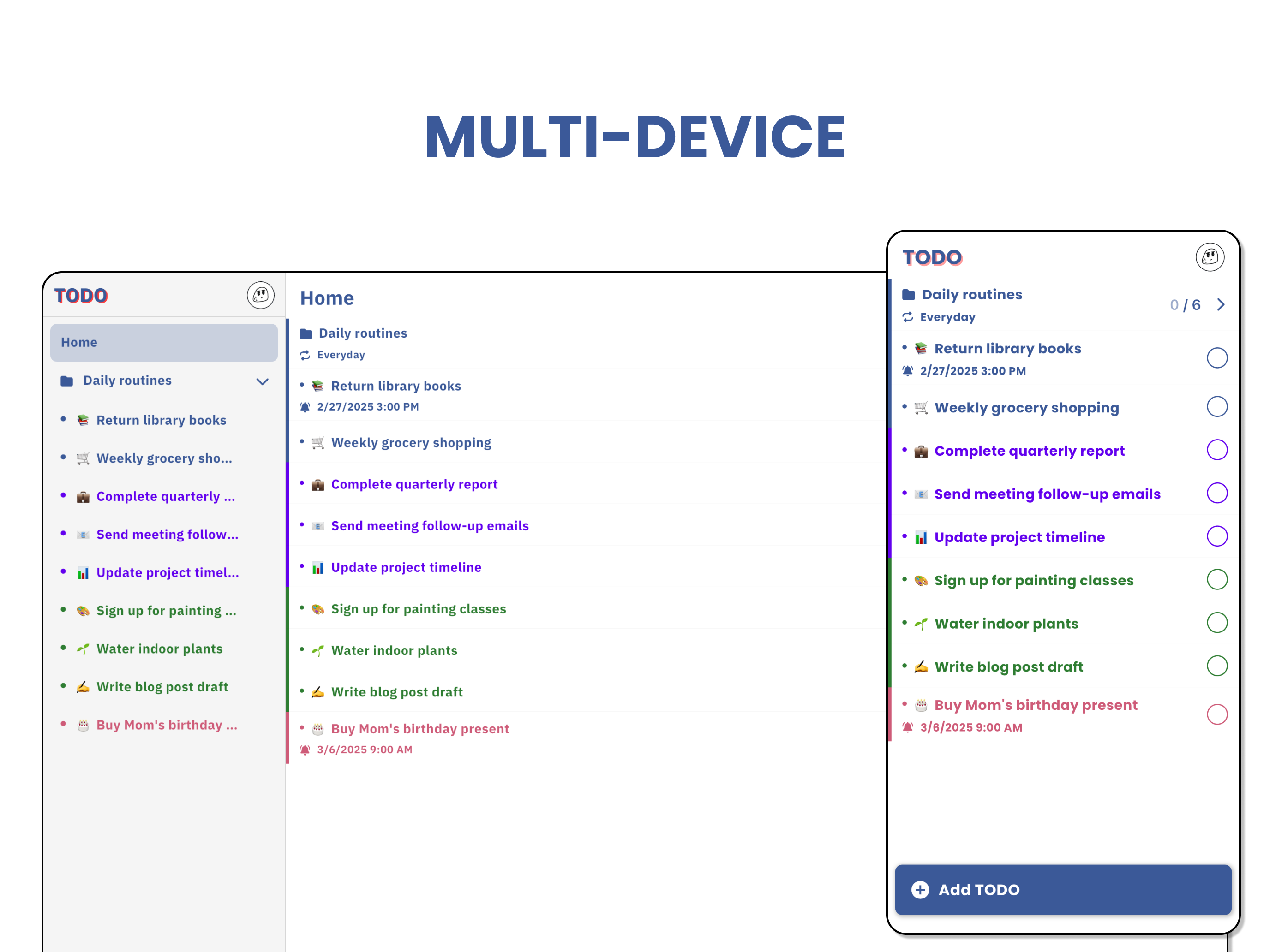 MULTI-DEVICE

TODO

Home

Daily routines

• Return library books

• Weekly grocery sho...

• Complete quarterly ...

• Send meeting follow...

• Update project timel...

• Sign up for painting ...

• Water indoor plants

• Write blog post draft

• Buy Mom's birthday ...

Home

Daily routines
Everyday

• Return library books
2/27/2025 3:00 PM

• Weekly grocery shopping

• Complete quarterly report

• Send meeting follow-up emails

• Update project timeline

• Sign up for painting classes

• Water indoor plants

• Write blog post draft

• Buy Mom's birthday present
3/6/2025 9:00 AM

TODO

Daily routines
Everyday
0 / 6

• Return library books
2/27/2025 3:00 PM

• Weekly grocery shopping

• Complete quarterly report

• Send meeting follow-up emails

• Update project timeline

• Sign up for painting classes

• Water indoor plants

• Write blog post draft

• Buy Mom's birthday present
3/6/2025 9:00 AM

Add TODO